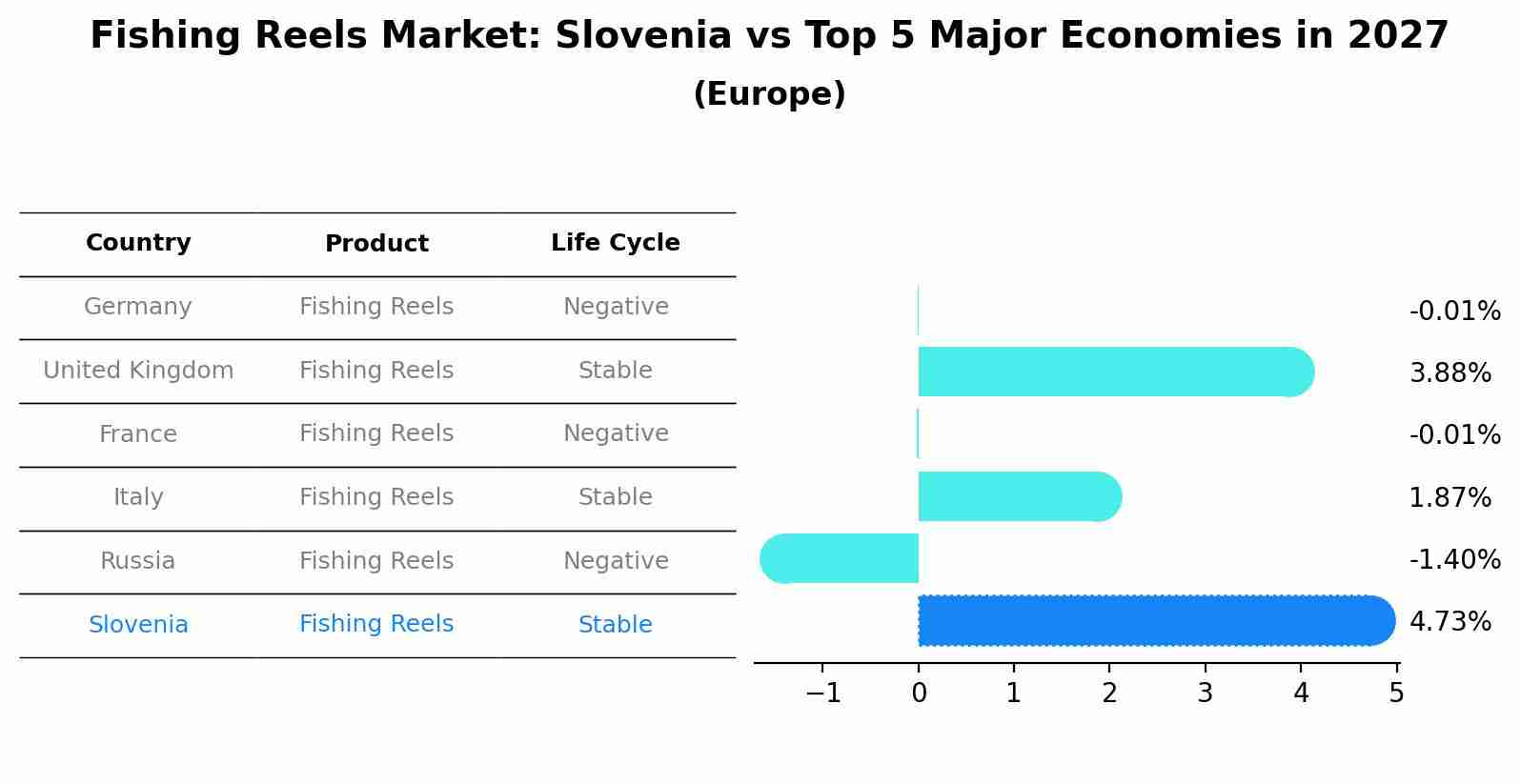 Fishing Reels Market: Slovenia vs Top 5 Major Economies in 2027
(Europe)

| Country | Product | Life Cycle |
|---|---|---|
| Germany | Fishing Reels | Negative |
| United Kingdom | Fishing Reels | Stable |
| France | Fishing Reels | Negative |
| Italy | Fishing Reels | Stable |
| Russia | Fishing Reels | Negative |
| Slovenia | Fishing Reels | Stable |

-0.01%
3.88%
-0.01%
1.87%
-1.40%
4.73%

−1 0 1 2 3 4 5